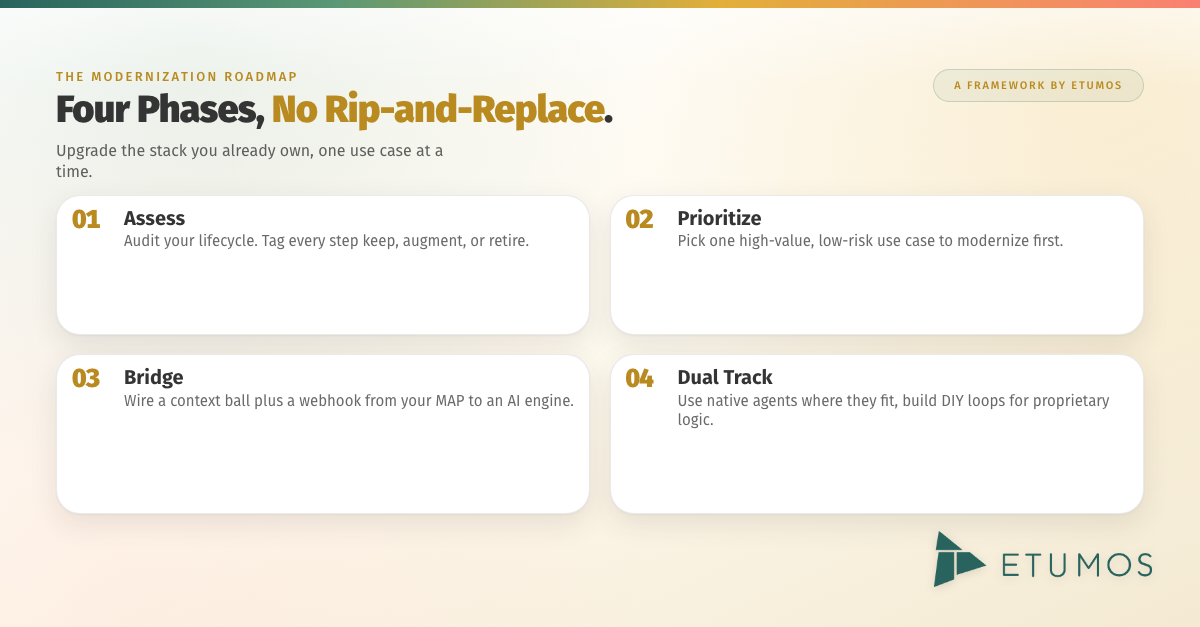 THE MODERNIZATION ROADMAP

Four Phases, No Rip-and-Replace.

A FRAMEWORK BY ETUMOS

Upgrade the stack you already own, one use case at a time.

01 Assess
Audit your lifecycle. Tag every step keep, augment, or retire.

02 Prioritize
Pick one high-value, low-risk use case to modernize first.

03 Bridge
Wire a context ball plus a webhook from your MAP to an AI engine.

04 Dual Track
Use native agents where they fit, build DIY loops for proprietary logic.

ETUMOS